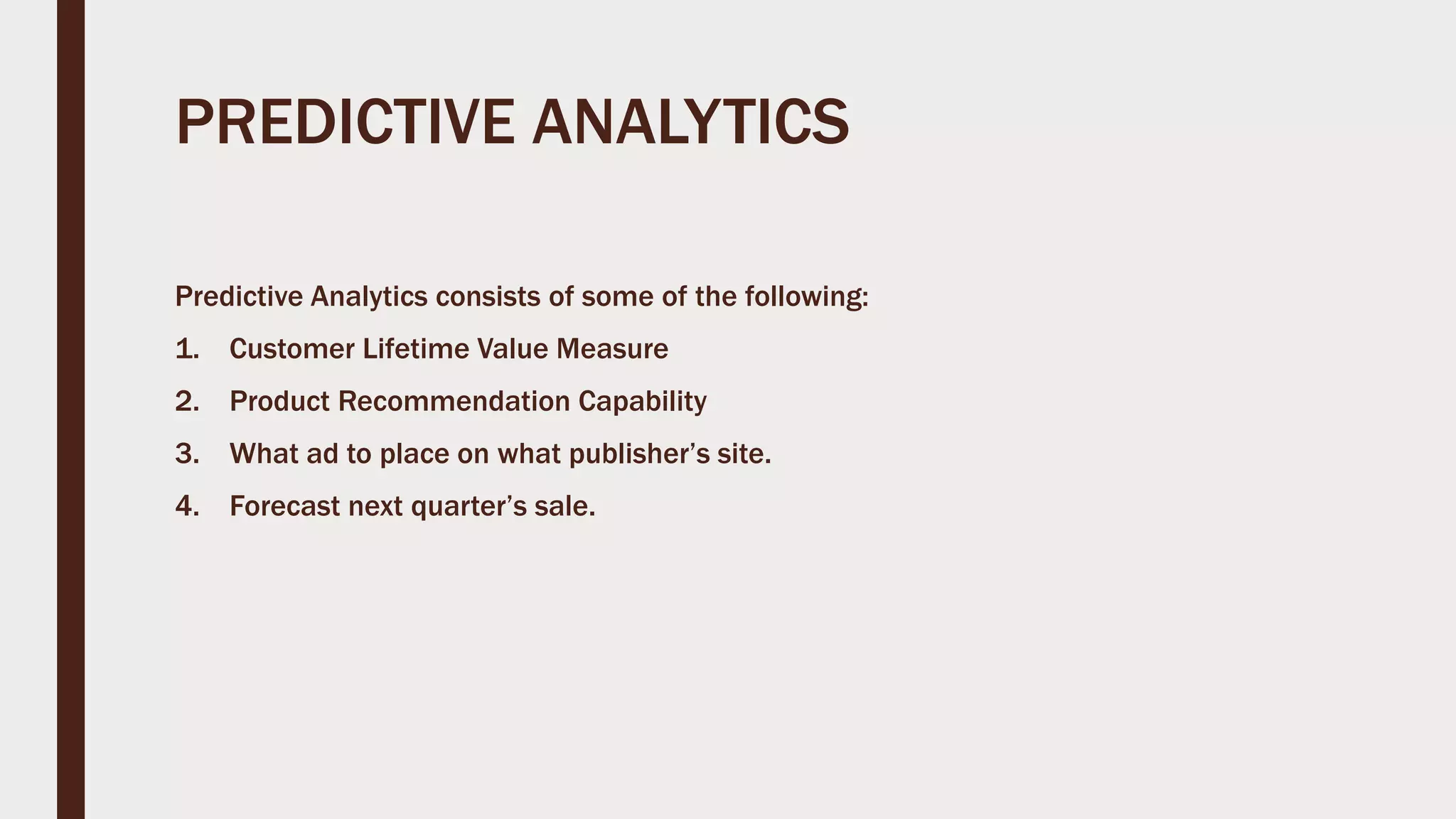 PREDICTIVE ANALYTICS

Predictive Analytics consists of some of the following:

1. Customer Lifetime Value Measure
2. Product Recommendation Capability
3. What ad to place on what publisher’s site.
4. Forecast next quarter’s sale.